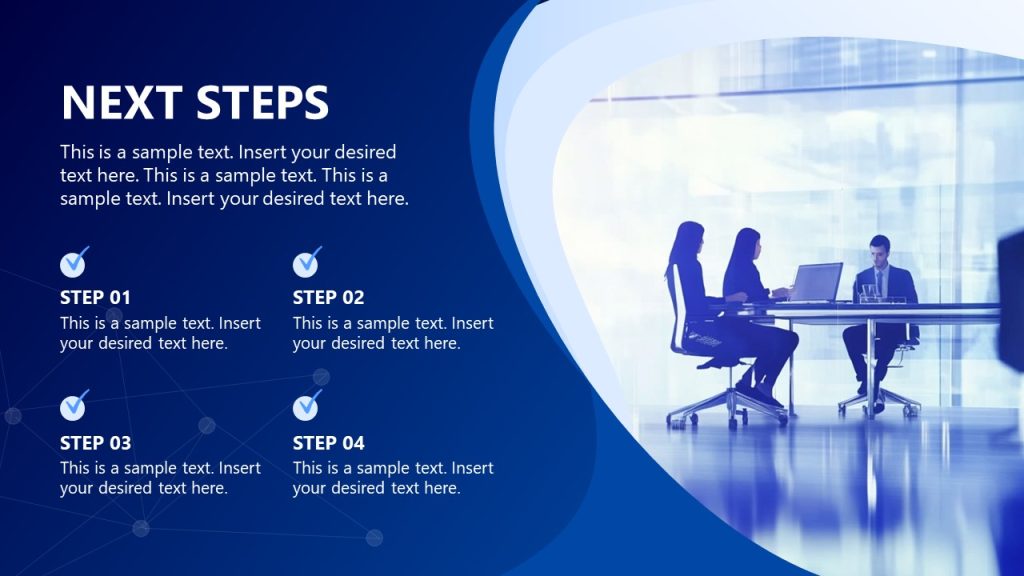 NEXT STEPS

This is a sample text. Insert your desired text here. This is a sample text. This is a sample text. Insert your desired text here.

STEP 01
This is a sample text. Insert your desired text here.

STEP 02
This is a sample text. Insert your desired text here.

STEP 03
This is a sample text. Insert your desired text here.

STEP 04
This is a sample text. Insert your desired text here.